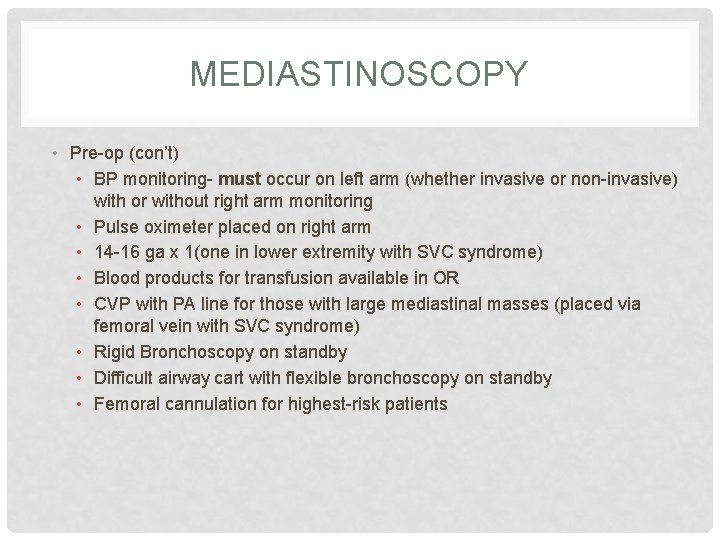 MEDIASTINOSCOPY

• Pre-op (con't)
  • BP monitoring- must occur on left arm (whether invasive or non-invasive) with or without right arm monitoring
  • Pulse oximeter placed on right arm
  • 14-16 ga x 1(one in lower extremity with SVC syndrome)
  • Blood products for transfusion available in OR
  • CVP with PA line for those with large mediastinal masses (placed via femoral vein with SVC syndrome)
  • Rigid Bronchoscopy on standby
  • Difficult airway cart with flexible bronchoscopy on standby
  • Femoral cannulation for highest-risk patients